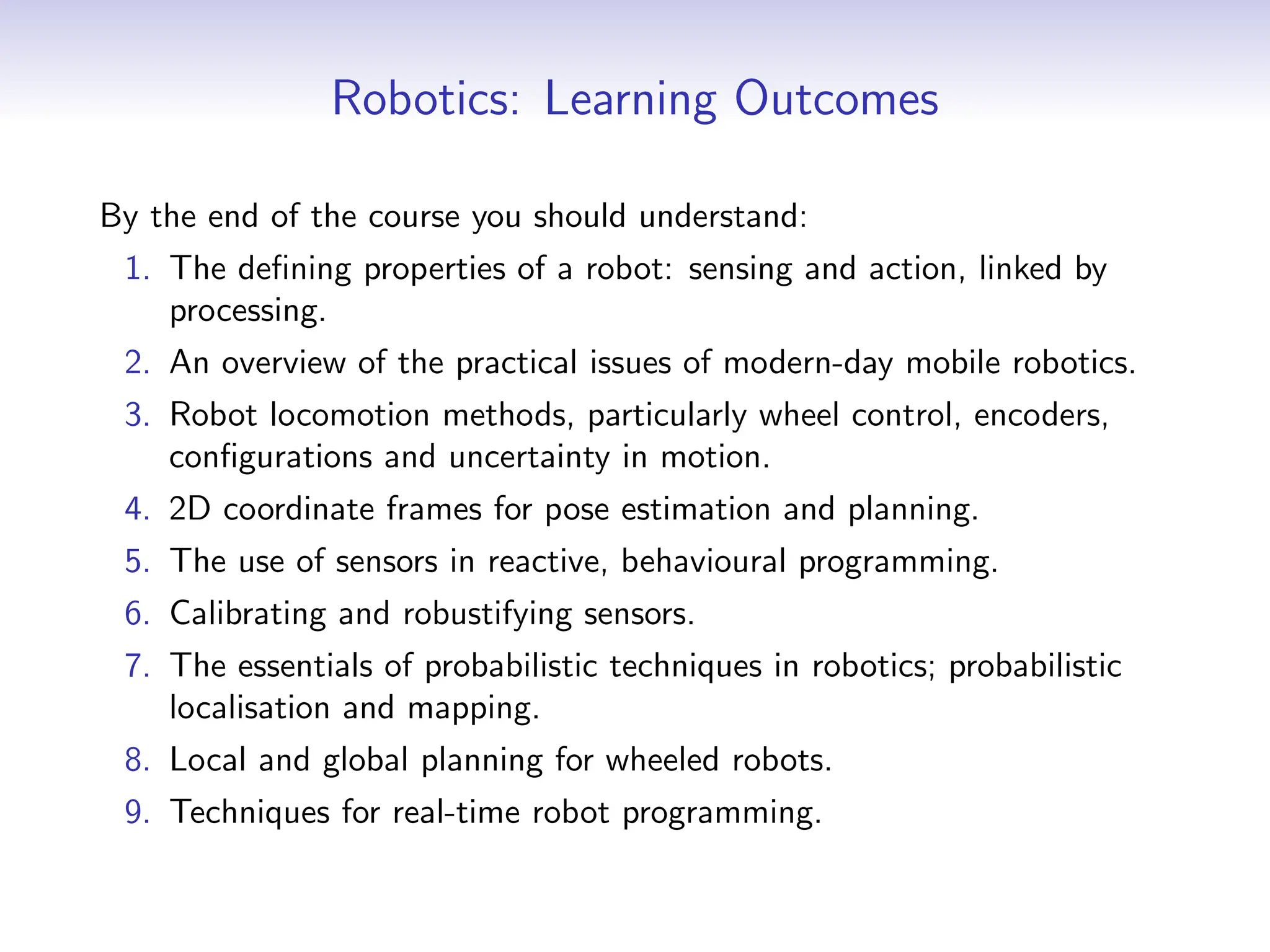 Robotics: Learning Outcomes

By the end of the course you should understand:

1. The defining properties of a robot: sensing and action, linked by processing.
2. An overview of the practical issues of modern-day mobile robotics.
3. Robot locomotion methods, particularly wheel control, encoders, configurations and uncertainty in motion.
4. 2D coordinate frames for pose estimation and planning.
5. The use of sensors in reactive, behavioural programming.
6. Calibrating and robustifying sensors.
7. The essentials of probabilistic techniques in robotics; probabilistic localisation and mapping.
8. Local and global planning for wheeled robots.
9. Techniques for real-time robot programming.